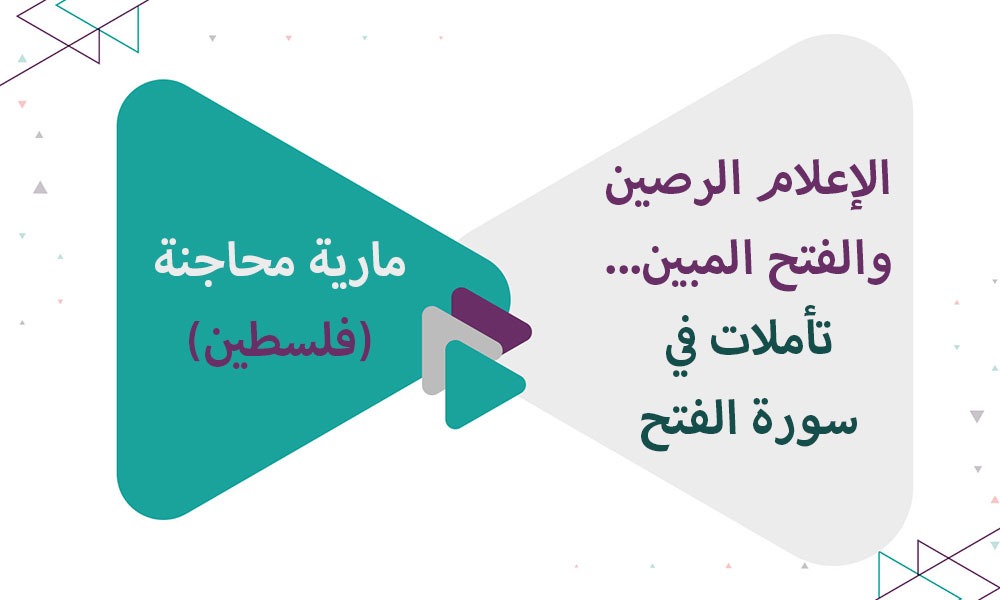 الإعلام الرصين والفتح المبين... تأملات في سورة الفتح

مارية محاجنة
(فلسطين)